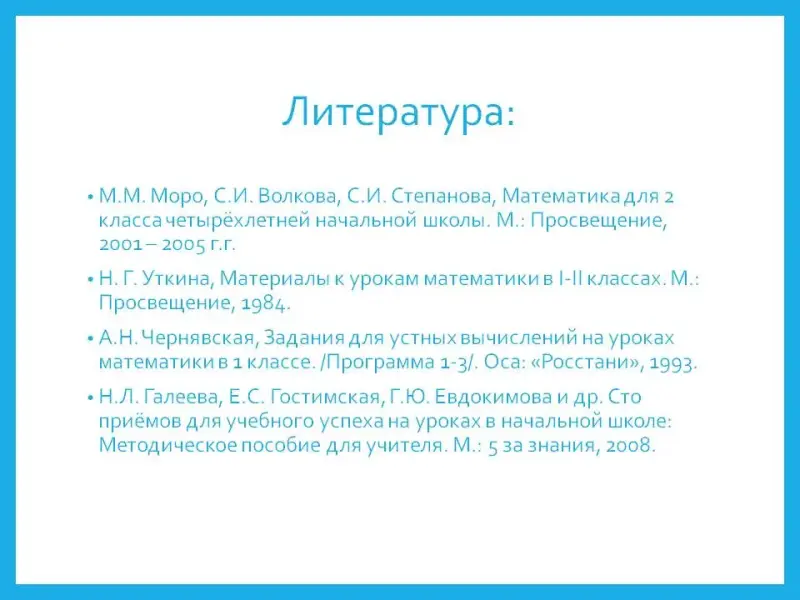 Литература:

• М.М. Моро, С.И. Волкова, С.И. Степанова, Математика для 2 класса четырёхлетней начальной школы. М.: Просвещение, 2001 – 2005 г.г.

• Н. Г. Уткина, Материалы к урокам математики в I-II классах. М.: Просвещение, 1984.

• А.Н. Чернявская, Задания для устных вычислений на уроках математики в 1 классе. /Программа 1-3/. Оса: «Росстани», 1993.

• Н.Л. Галеева, Е.С. Гостимская, Г.Ю. Евдокимова и др. Сто приёмов для учебного успеха на уроках в начальной школе: Методическое пособие для учителя. М.: 5 за знания, 2008.